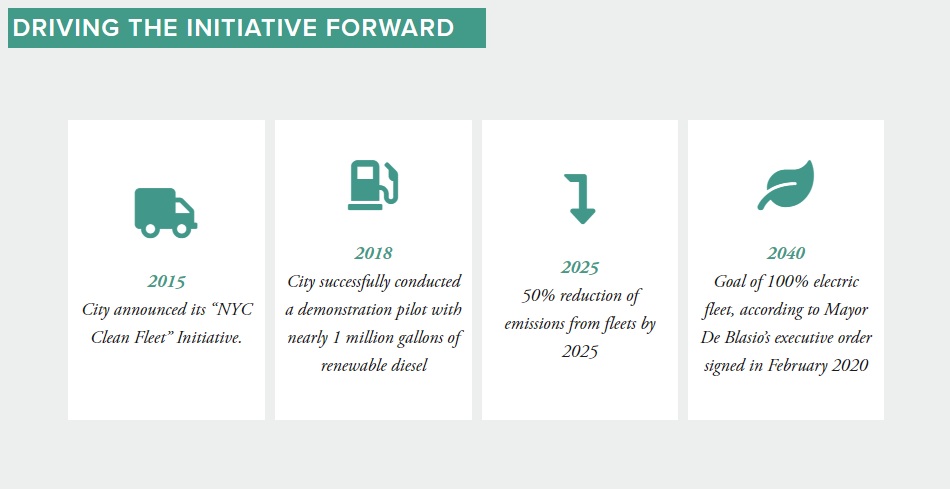 DRIVING THE INITIATIVE FORWARD

2015
City announced its “NYC Clean Fleet” Initiative.

2018
City successfully conducted a demonstration pilot with nearly 1 million gallons of renewable diesel

2025
50% reduction of emissions from fleets by 2025

2040
Goal of 100% electric fleet, according to Mayor De Blasio’s executive order signed in February 2020